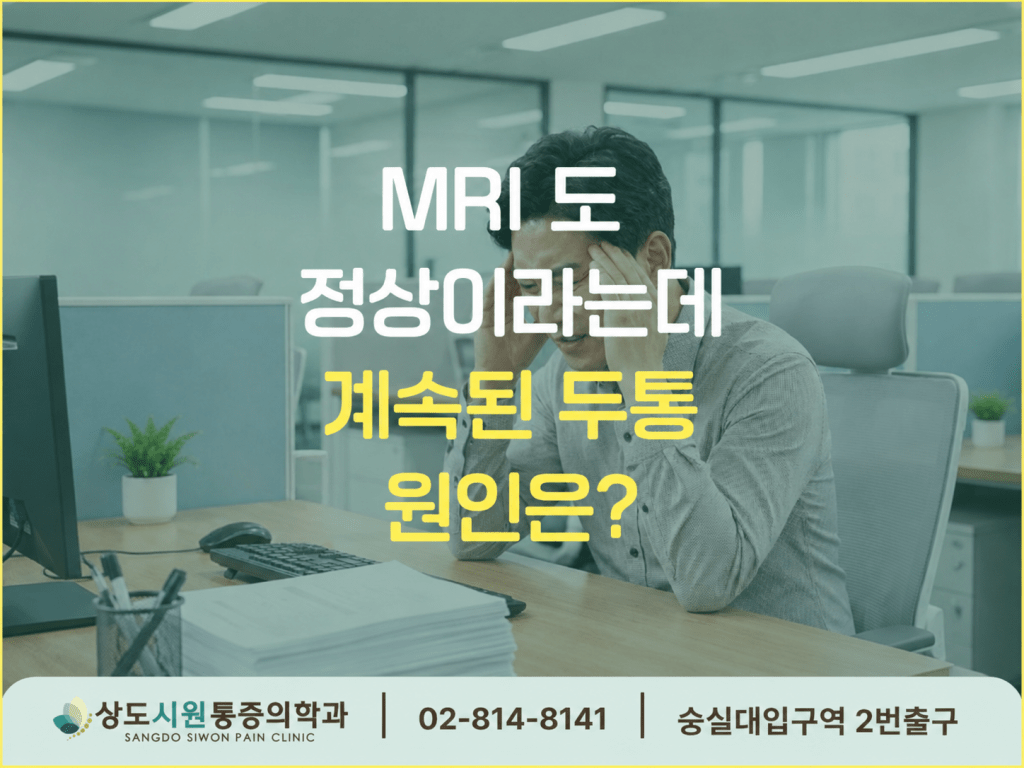 MRI 도
정상이라는데
계속된 두통
원인은?

상도시원통증의학과
SANGDO SIWON PAIN CLINIC

02-814-8141

숭실대입구역 2번출구